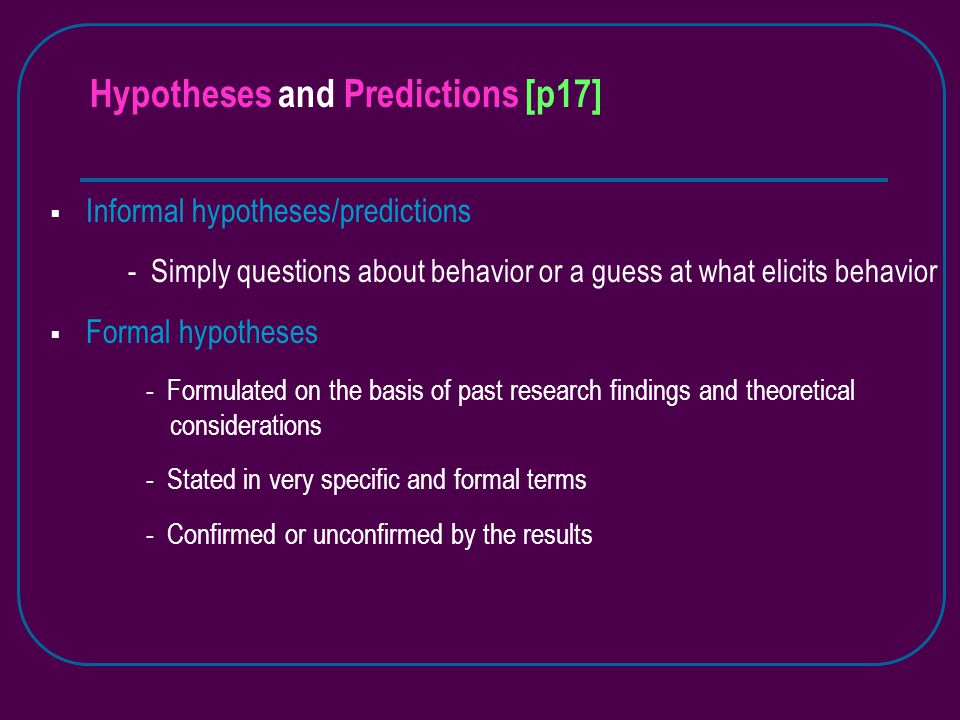 Hypotheses and Predictions [p17]

▪ Informal hypotheses/predictions

- Simply questions about behavior or a guess at what elicits behavior

▪ Formal hypotheses

- Formulated on the basis of past research findings and theoretical considerations

- Stated in very specific and formal terms

- Confirmed or unconfirmed by the results